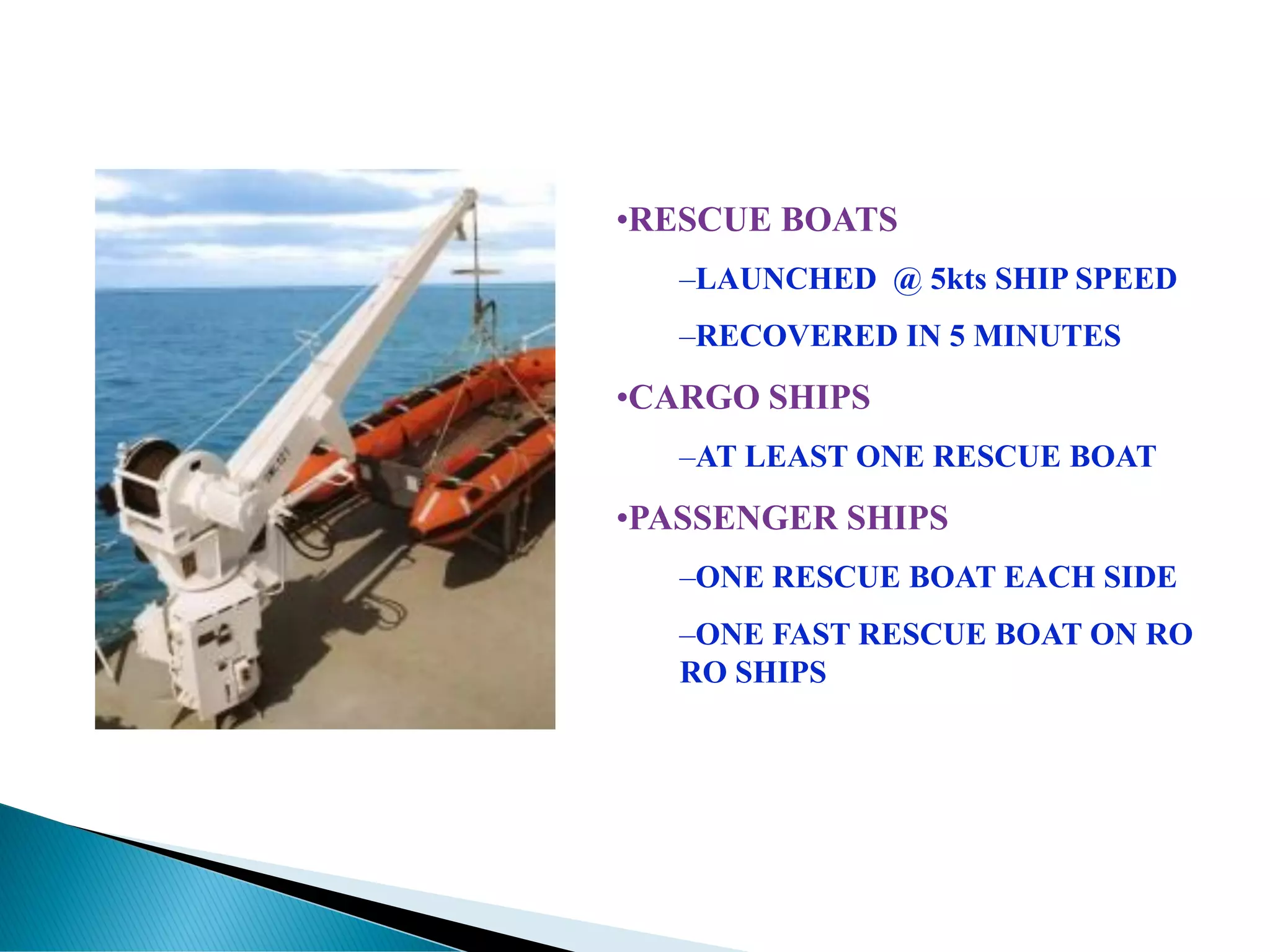 •RESCUE BOATS

–LAUNCHED @ 5kts SHIP SPEED

–RECOVERED IN 5 MINUTES

•CARGO SHIPS

–AT LEAST ONE RESCUE BOAT

•PASSENGER SHIPS

–ONE RESCUE BOAT EACH SIDE

–ONE FAST RESCUE BOAT ON RO RO SHIPS